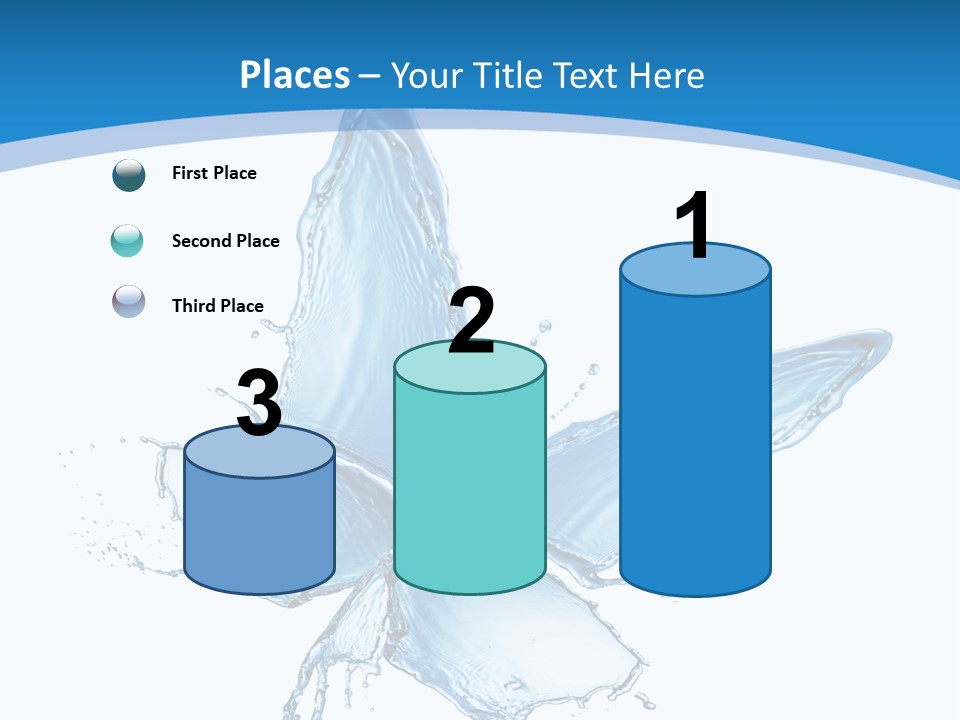 Places – Your Title Text Here

First Place

Second Place

Third Place

3

2

1